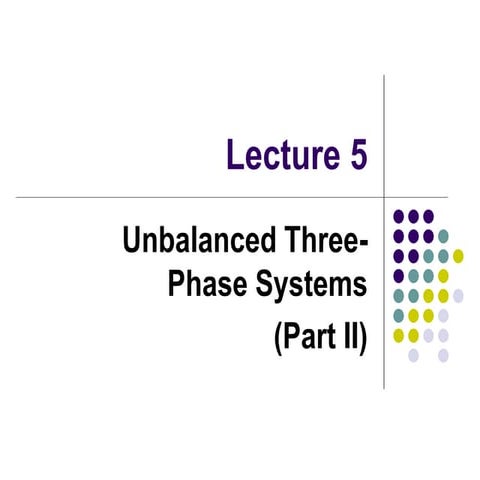 Lecture 5

Unbalanced Three-Phase Systems (Part II)